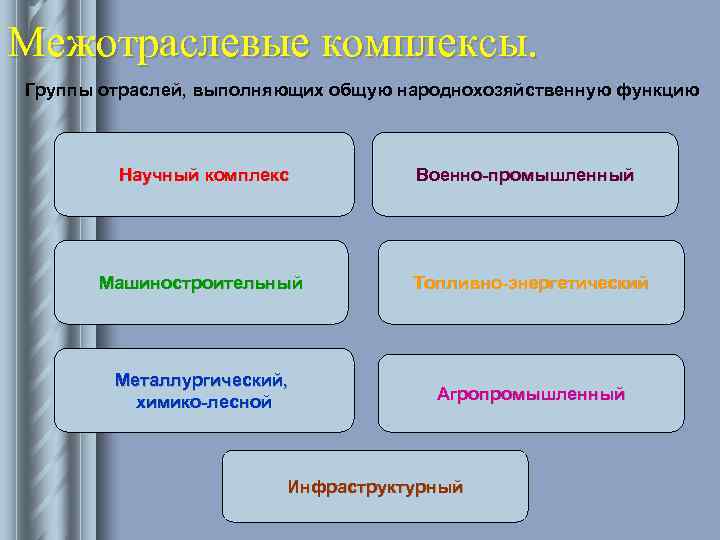 Межотраслевые комплексы.

Группы отраслей, выполняющих общую народнохозяйственную функцию

Научный комплекс

Военно-промышленный

Машиностроительный

Топливно-энергетический

Металлургический, химико-лесной

Агропромышленный

Инфраструктурный